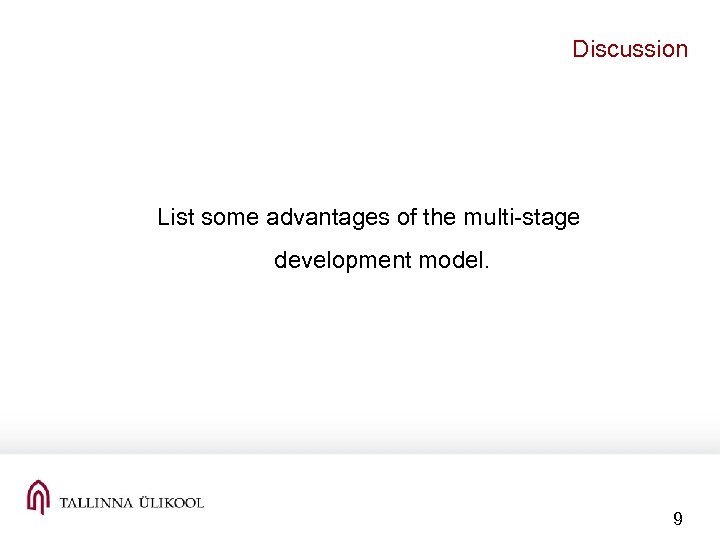 Discussion

List some advantages of the multi-stage development model.

TALLINNA ÜLIKOOL

9